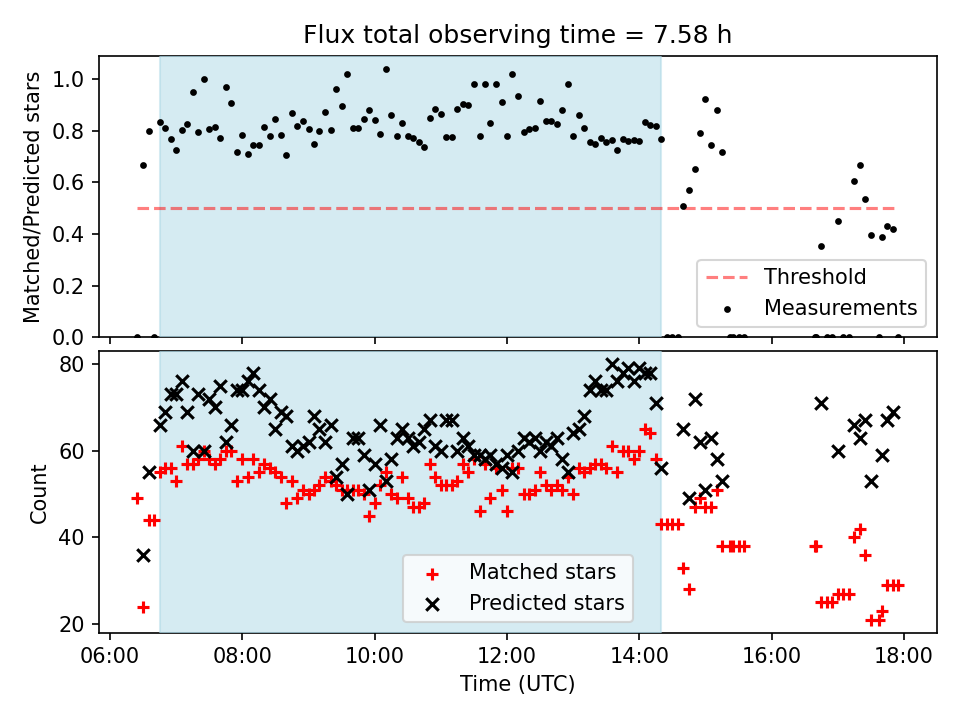 Flux total observing time = 7.58 h

Matched/Predicted stars

1.0
0.8
0.6
0.4
0.2
0.0

Threshold
Measurements

Count

80
60
40
20

Matched stars
Predicted stars

06:00 08:00 10:00 12:00 14:00 16:00 18:00

Time (UTC)